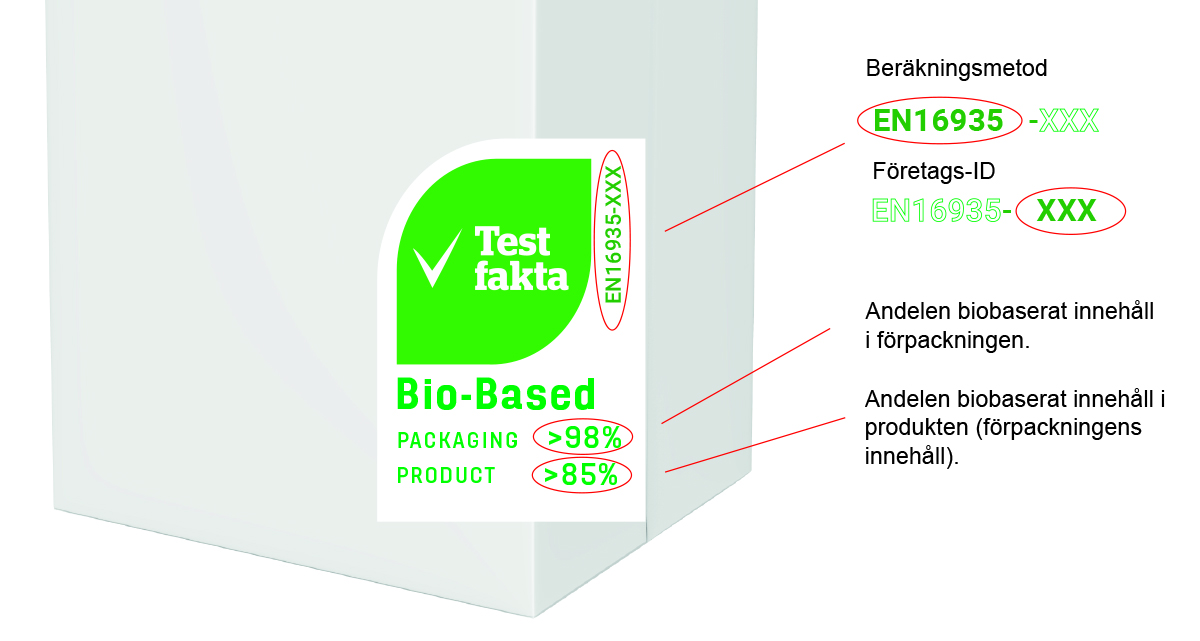 Test fakta

EN16935-XXX

Bio-Based

PACKAGING >98%

PRODUCT >85%

Beräkningsmetod

EN16935 -XXX

Företags-ID

EN16935- XXX

Andelen biobaserat innehåll i förpackningen.

Andelen biobaserat innehåll i produkten (förpackningens innehåll).